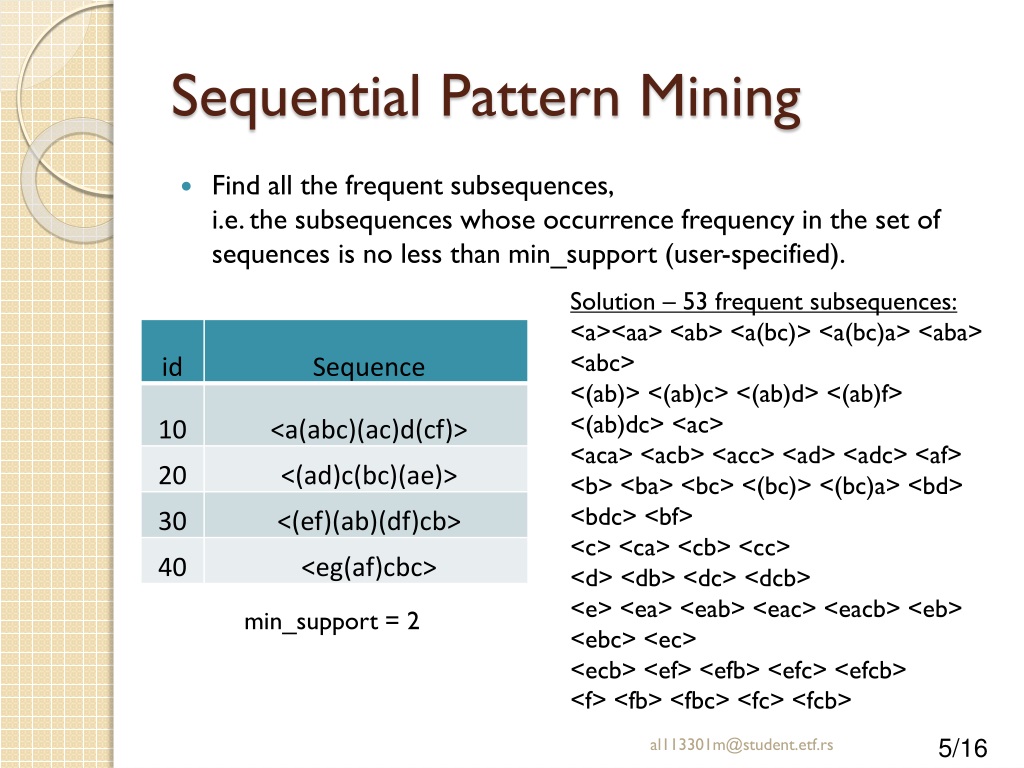 Sequential Pattern Mining

Find all the frequent subsequences, i.e. the subsequences whose occurrence frequency in the set of sequences is no less than min_support (user-specified).

| id | Sequence |
|---|---|
| 10 | <a(abc)(ac)d(cf)> |
| 20 | <(ad)c(bc)(ae)> |
| 30 | <(ef)(ab)(df)cb> |
| 40 | <eg(af)cbc> |

min_support = 2

Solution – 53 frequent subsequences:
<a><aa> <ab> <a(bc)> <a(bc)a> <aba> <abc>
<(ab)> <(ab)c> <(ab)d> <(ab)f>
<(ab)dc> <ac>
<aca> <acb> <acc> <ad> <adc> <af>
<b> <ba> <bc> <(bc)> <(bc)a> <bd>
<bdc> <bf>
<c> <ca> <cb> <cc>
<d> <db> <dc> <dcb>
<e> <ea> <eab> <eac> <eacb> <eb>
<ebc> <ec>
<ecb> <ef> <efb> <efc> <efcb>
<f> <fb> <fbc> <fc> <fcb>

al113301m@student.etf.rs

5/16